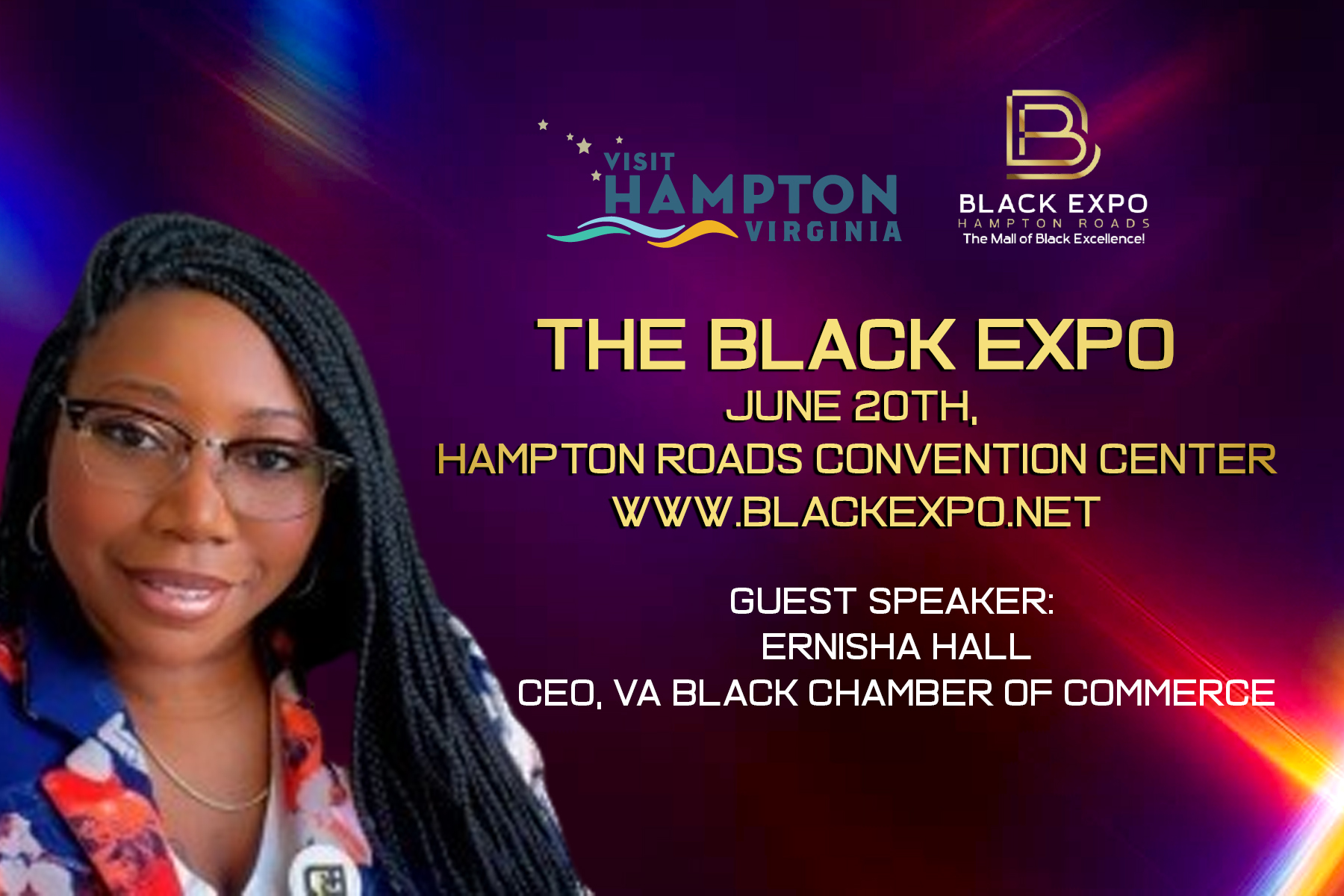 VISIT
HAMPTON
VIRGINIA

BLACK EXPO
HAMPTON ROADS
The Mall of Black Excellence!

THE BLACK EXPO
JUNE 20TH,
HAMPTON ROADS CONVENTION CENTER
WWW.BLACKEXPO.NET

GUEST SPEAKER:
ERNISHA HALL
CEO, VA BLACK CHAMBER OF COMMERCE